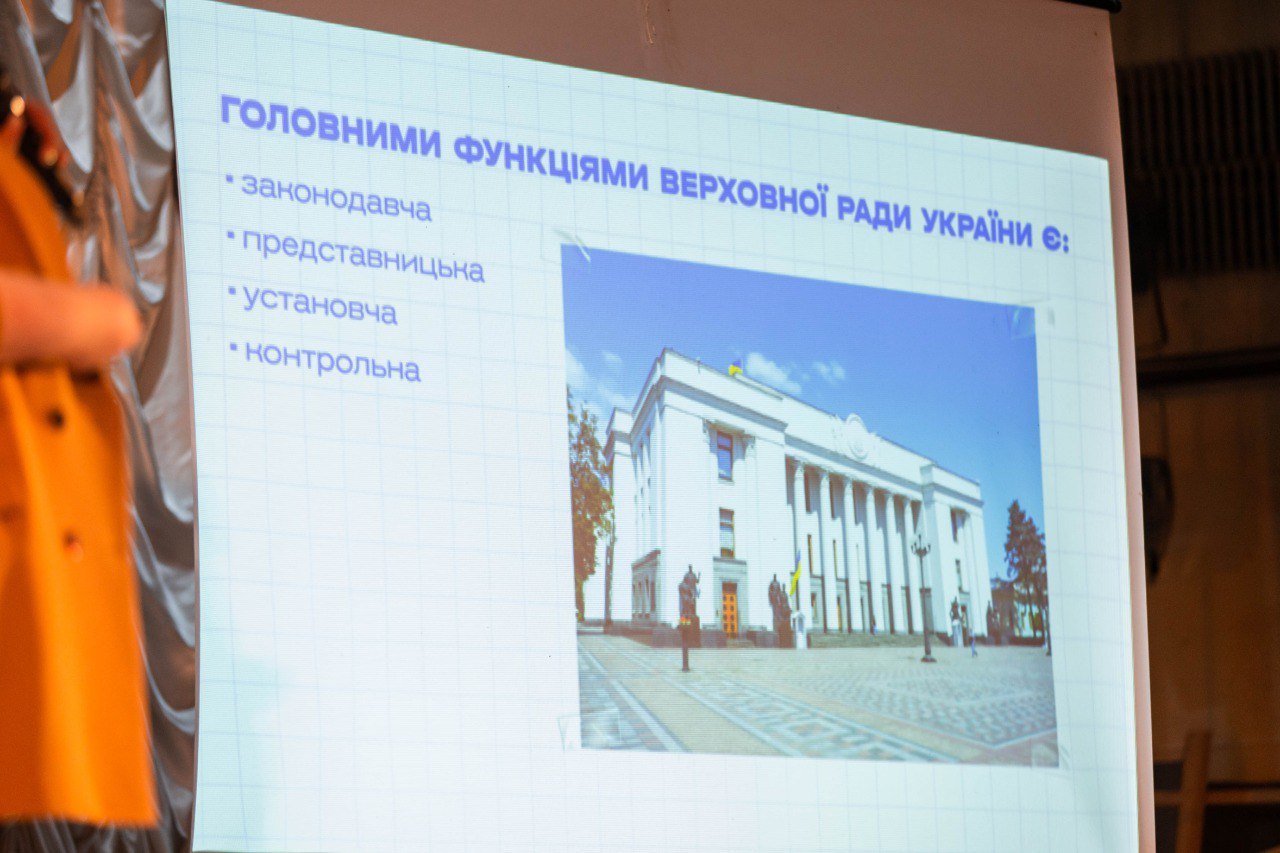 ГОЛОВНИМИ ФУНКЦІЯМИ ВЕРХОВНОЇ РАДИ УКРАЇНИ Є:

• законодавча
• представницька
• установча
• контрольна